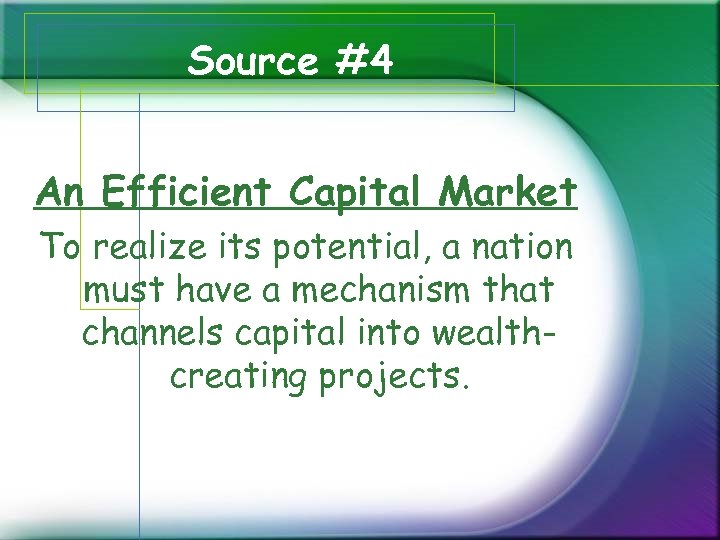 Source #4

An Efficient Capital Market

To realize its potential, a nation must have a mechanism that channels capital into wealth-creating projects.